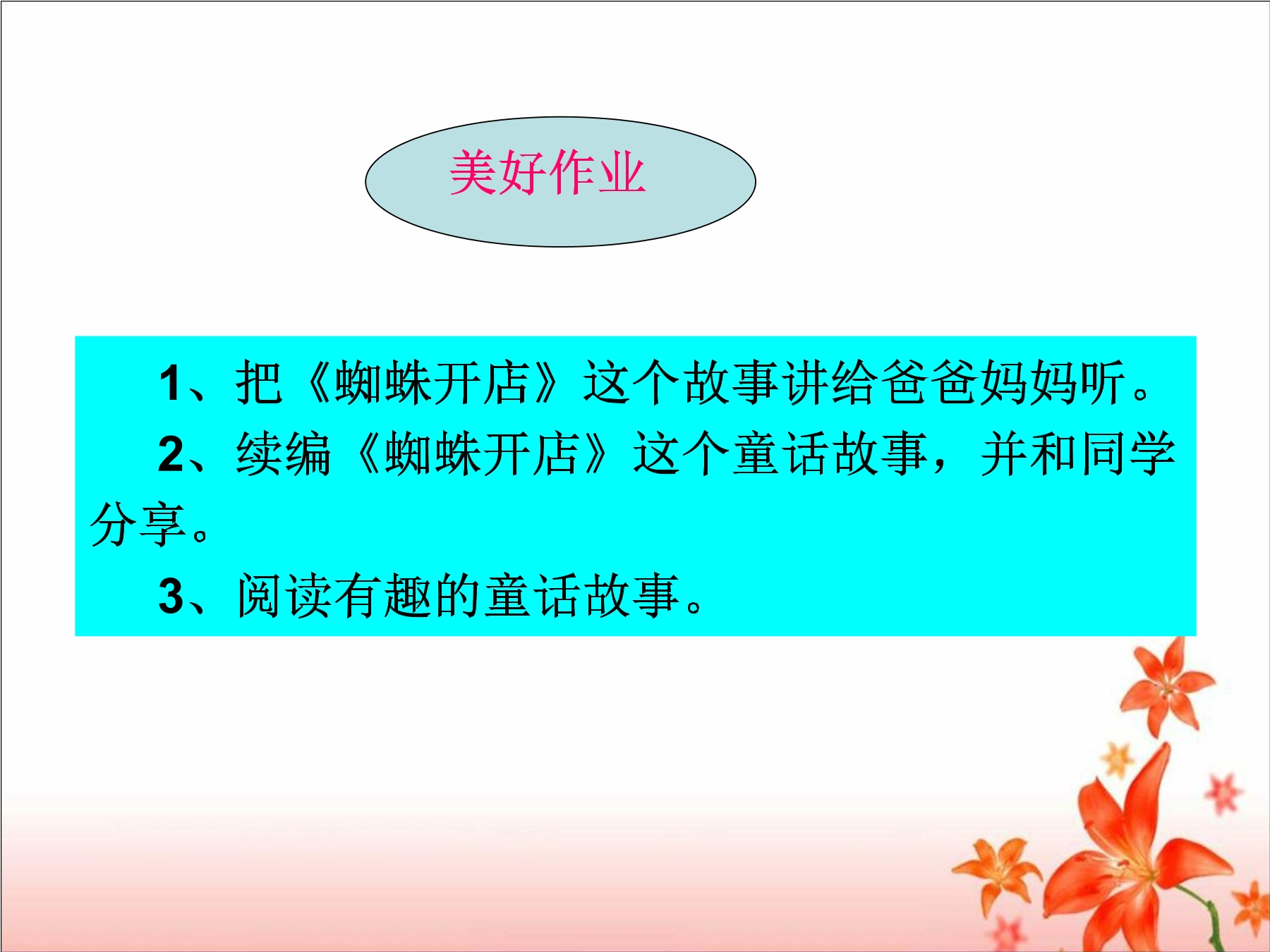 美好作业

1、把《蜘蛛开店》这个故事讲给爸爸妈妈听。

2、续编《蜘蛛开店》这个童话故事，并和同学分享。

3、阅读有趣的童话故事。